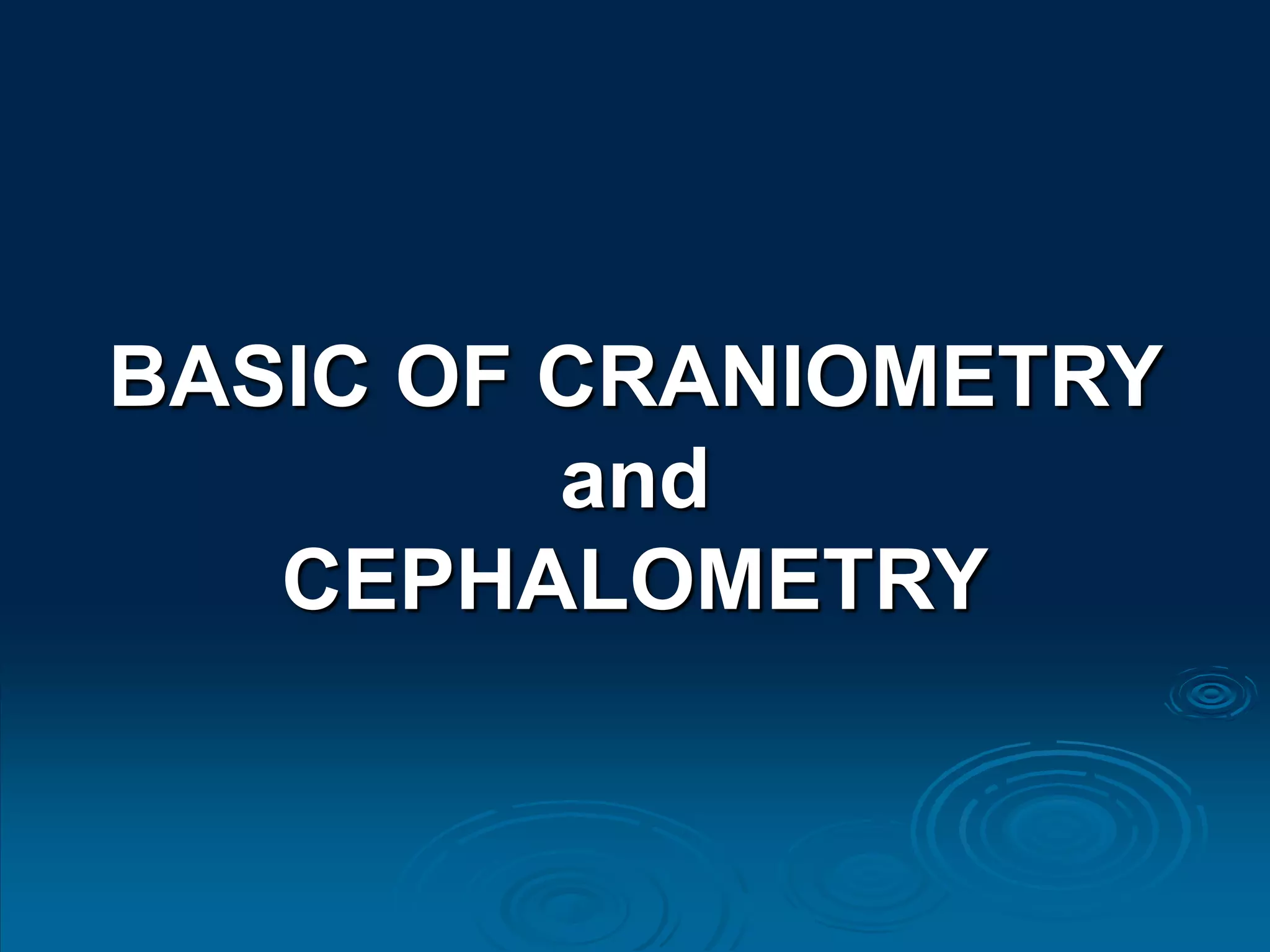 BASIC OF CRANIOMETRY
and
CEPHALOMETRY